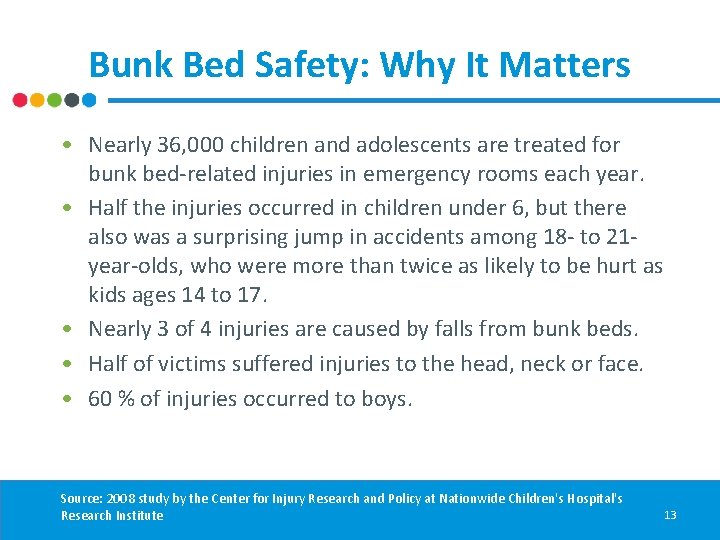 Bunk Bed Safety: Why It Matters

• Nearly 36,000 children and adolescents are treated for bunk bed-related injuries in emergency rooms each year.
• Half the injuries occurred in children under 6, but there also was a surprising jump in accidents among 18- to 21-year-olds, who were more than twice as likely to be hurt as kids ages 14 to 17.
• Nearly 3 of 4 injuries are caused by falls from bunk beds.
• Half of victims suffered injuries to the head, neck or face.
• 60 % of injuries occurred to boys.

Source: 2008 study by the Center for Injury Research and Policy at Nationwide Children's Hospital's Research Institute

13